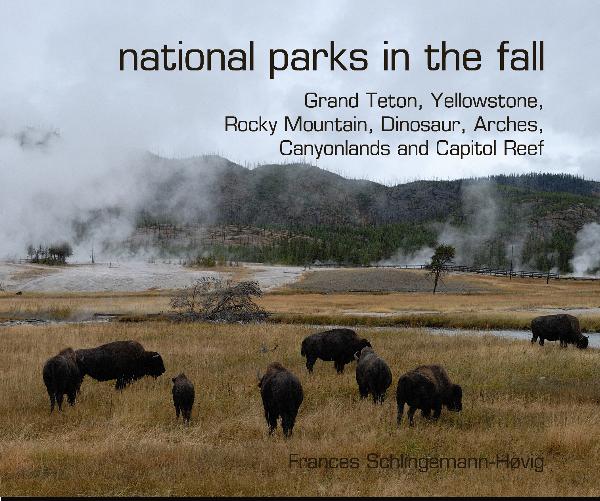 national parks in the fall

Grand Teton, Yellowstone, Rocky Mountain, Dinosaur, Arches, Canyonlands and Capitol Reef

Frances Schlingemann-Høvig